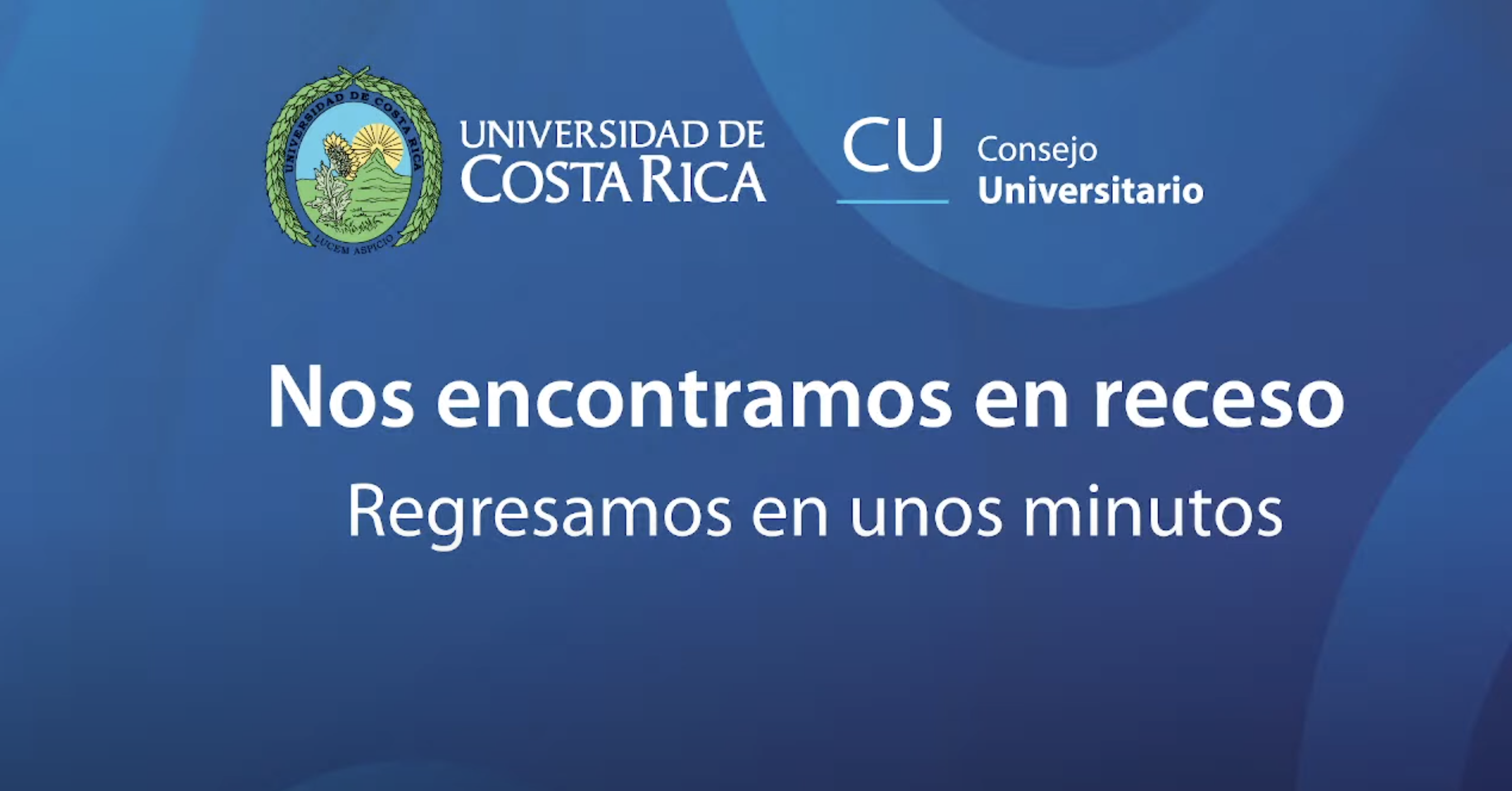 UNIVERSIDAD DE COSTA RICA
LUCEM ASPICIO

UNIVERSIDAD DE
COSTA RICA

CU Consejo Universitario

Nos encontramos en receso

Regresamos en unos minutos